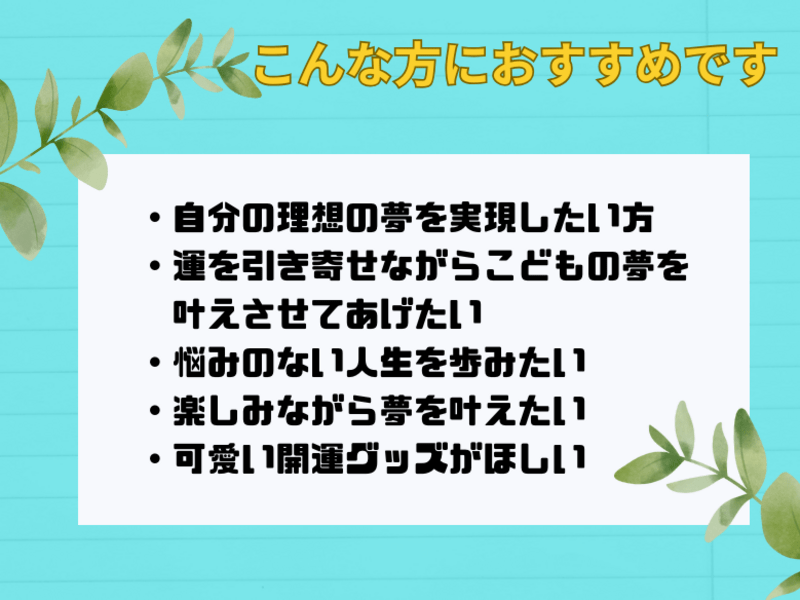 こんな方におすすめです

・自分の理想の夢を実現したい方
・運を引き寄せながらこどもの夢を叶えさせてあげたい
・悩みのない人生を歩みたい
・楽しみながら夢を叶えたい
・可愛い開運グッズがほしい